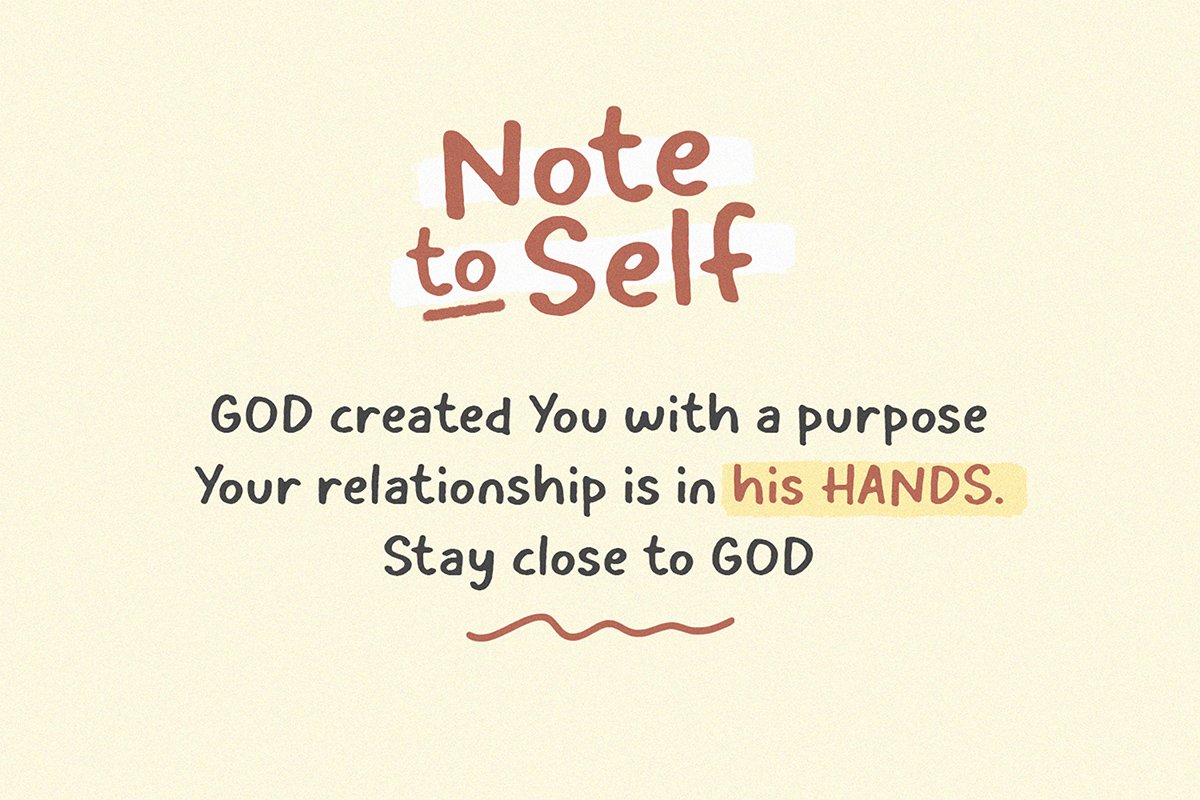 Note to Self

GOD created You with a purpose
Your relationship is in his HANDS.
Stay close to GOD